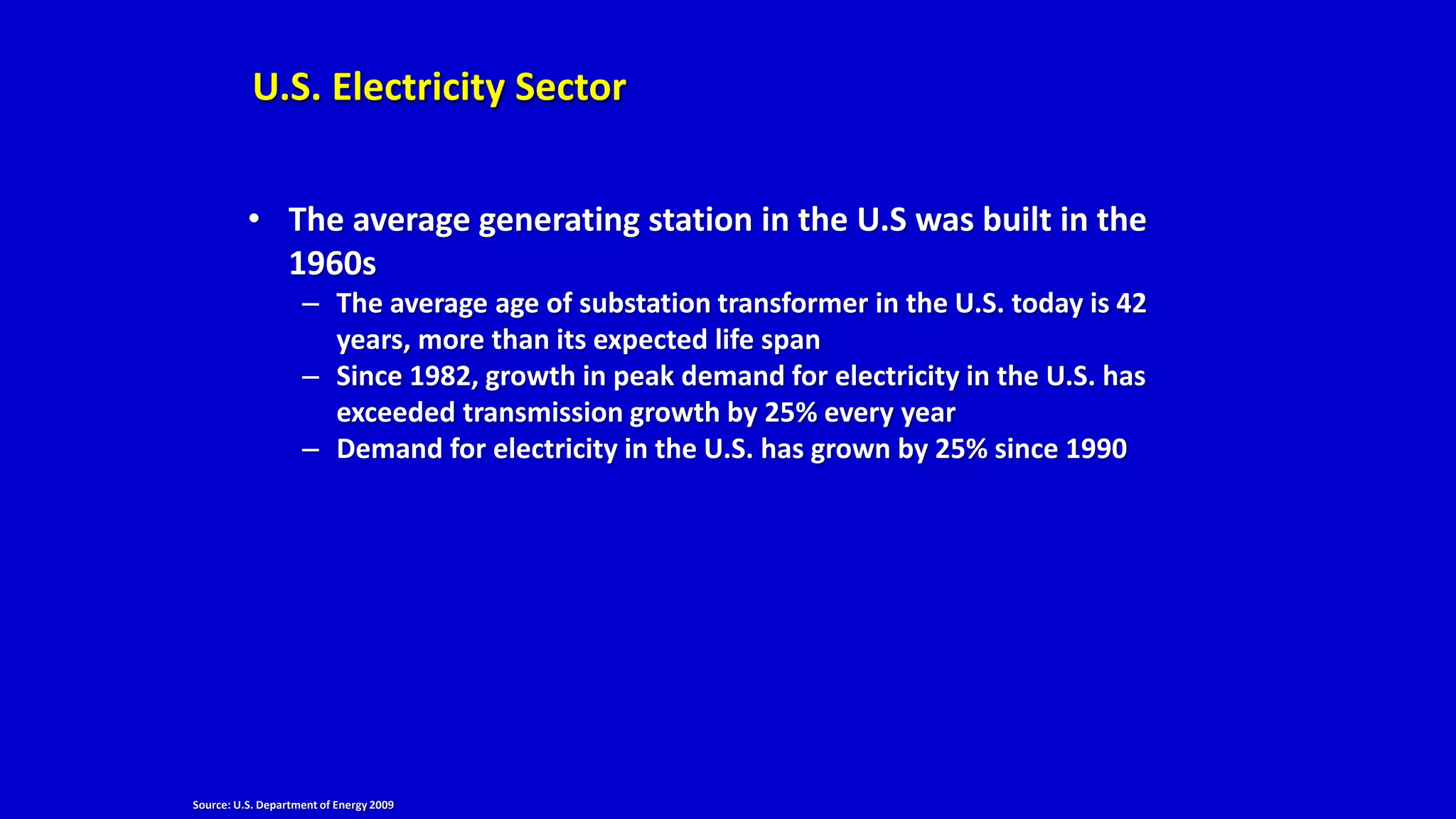 U.S. Electricity Sector

• The average generating station in the U.S was built in the 1960s

– The average age of substation transformer in the U.S. today is 42 years, more than its expected life span

– Since 1982, growth in peak demand for electricity in the U.S. has exceeded transmission growth by 25% every year

– Demand for electricity in the U.S. has grown by 25% since 1990

Source: U.S. Department of Energy 2009